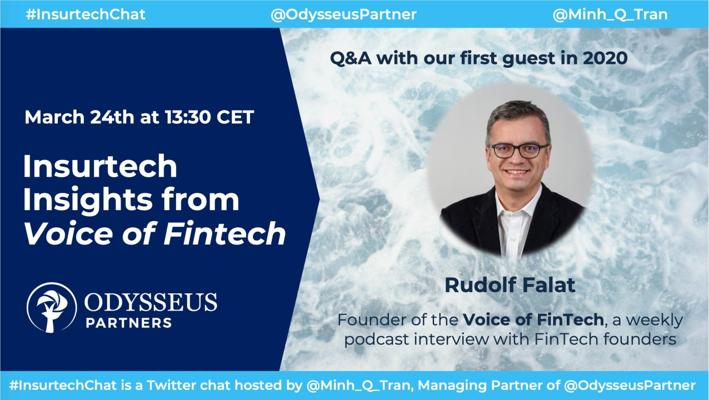 #InsurtechChat

@OdysseusPartner

@Minh_Q_Tran

March 24th at 13:30 CET

Insurtech Insights from Voice of Fintech

ODYSSEUS PARTNERS

Q&A with our first guest in 2020

Rudolf Falat

Founder of the Voice of FinTech, a weekly podcast interview with FinTech founders

#InsurtechChat is a Twitter chat hosted by @Minh_Q_Tran, Managing Partner of @OdysseusPartner